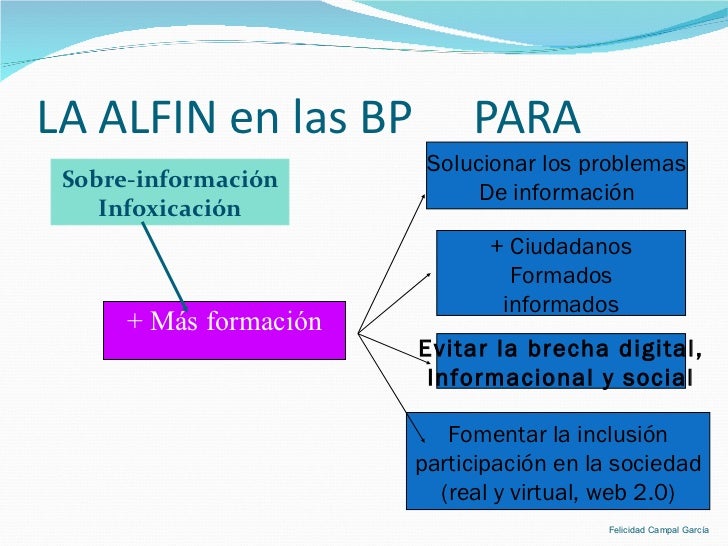 LA ALFIN en las BP PARA

Sobre-información
Infoxicación

+ Más formación

Solucionar los problemas
De información

+ Ciudadanos
Formados
informados

Evitar la brecha digital,
Informacional y social

Fomentar la inclusión
participación en la sociedad
(real y virtual, web 2.0)

Felicidad Campal García